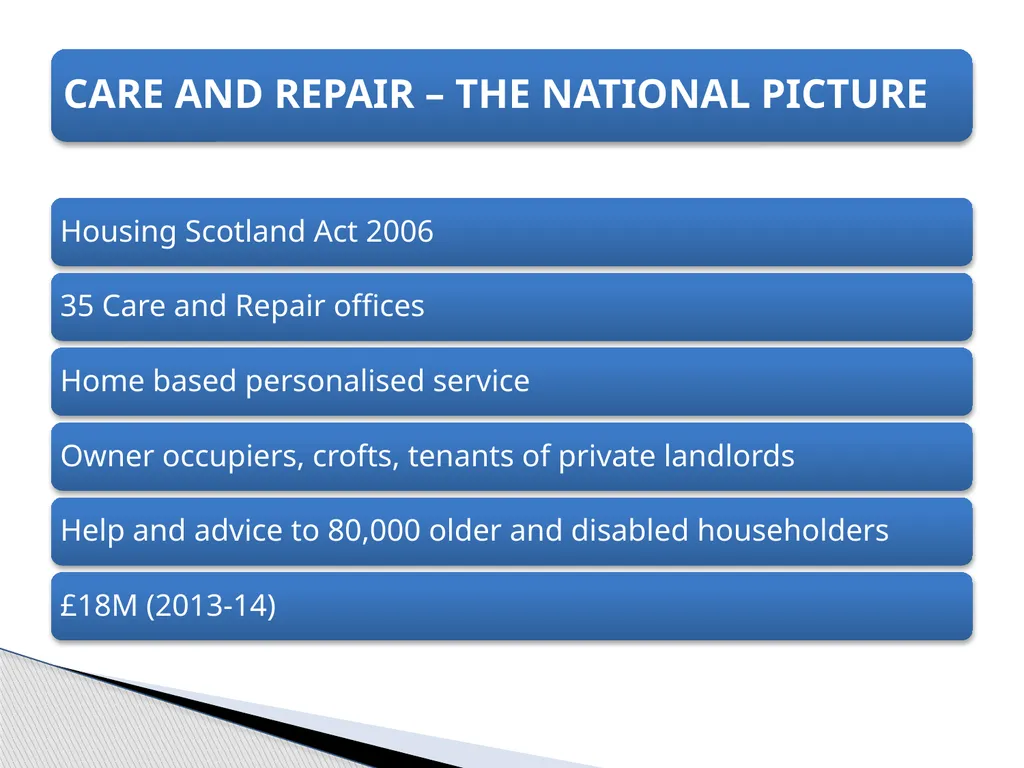 CARE AND REPAIR – THE NATIONAL PICTURE

Housing Scotland Act 2006

35 Care and Repair offices

Home based personalised service

Owner occupiers, crofts, tenants of private landlords

Help and advice to 80,000 older and disabled householders

£18M (2013-14)